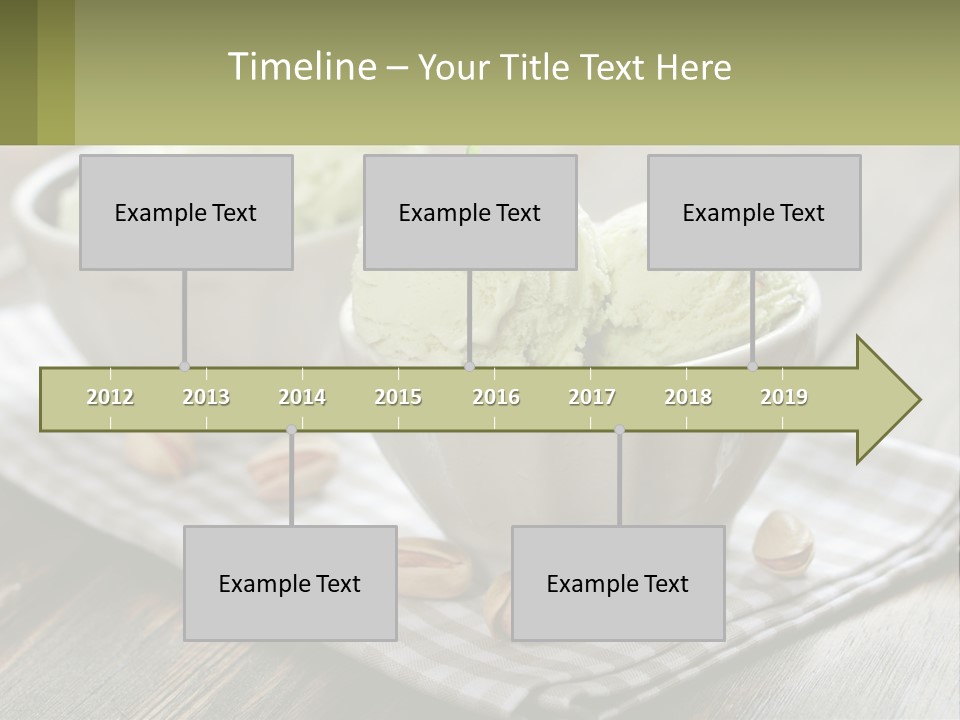 Timeline – Your Title Text Here

Example Text

Example Text

Example Text

2012 2013 2014 2015 2016 2017 2018 2019

Example Text

Example Text